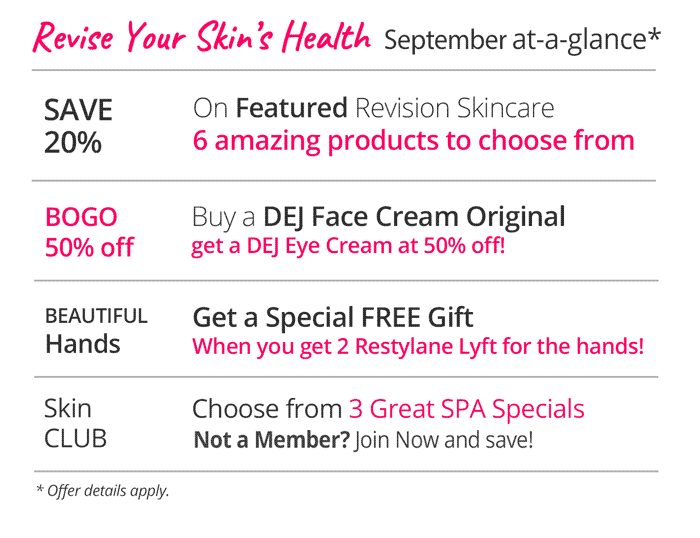 Revise Your Skin's Health September at-a-glance*

SAVE 20%

On Featured Revision Skincare
6 amazing products to choose from

BOGO 50% off

Buy a DEJ Face Cream Original
get a DEJ Eye Cream at 50% off!

BEAUTIFUL Hands

Get a Special FREE Gift
When you get 2 Restylane Lyft for the hands!

Skin CLUB

Choose from 3 Great SPA Specials
Not a Member? Join Now and save!

* Offer details apply.